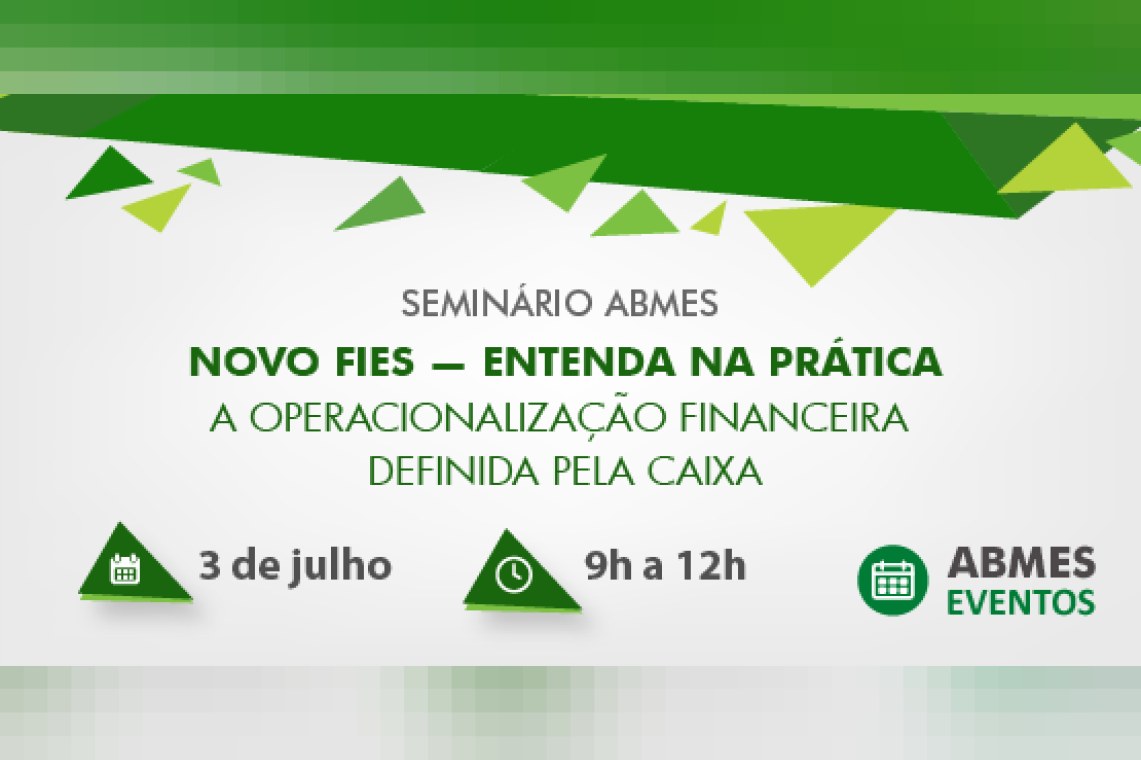 SEMINÁRIO ABMES

NOVO FIES — ENTENDA NA PRÁTICA
A OPERACIONALIZAÇÃO FINANCEIRA DEFINIDA PELA CAIXA

3 de julho

9h a 12h

ABMES
EVENTOS